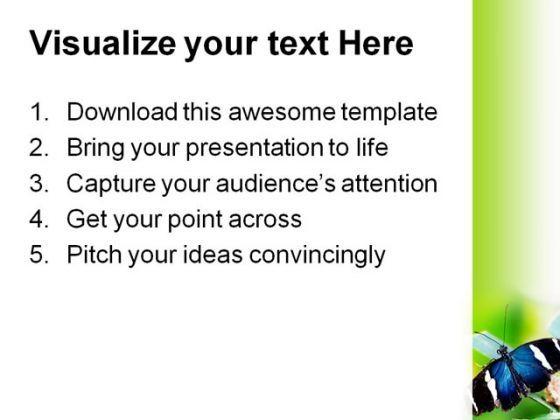 Visualize your text Here

1. Download this awesome template
2. Bring your presentation to life
3. Capture your audience's attention
4. Get your point across
5. Pitch your ideas convincingly